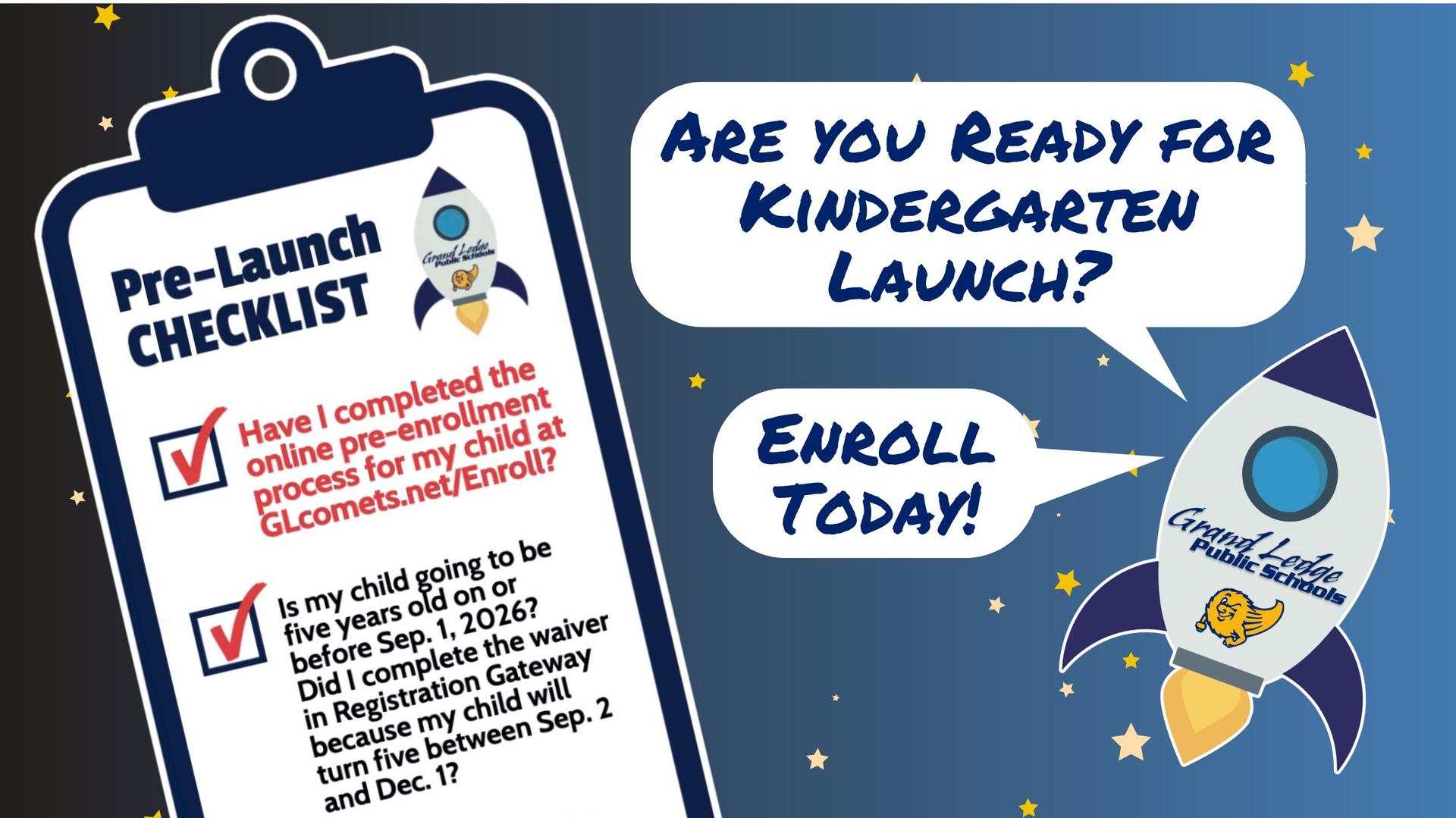 Pre-Launch CHECKLIST

Grand Ledge Public Schools

☑ Have I completed the online pre-enrollment process for my child at GLcomets.net/Enroll?

☑ Is my child going to be five years old on or before Sep. 1, 2026? Did I complete the waiver in Registration Gateway because my child will turn five between Sep. 2 and Dec. 1?

Are you Ready for Kindergarten Launch?

Enroll Today!

Grand Ledge Public Schools